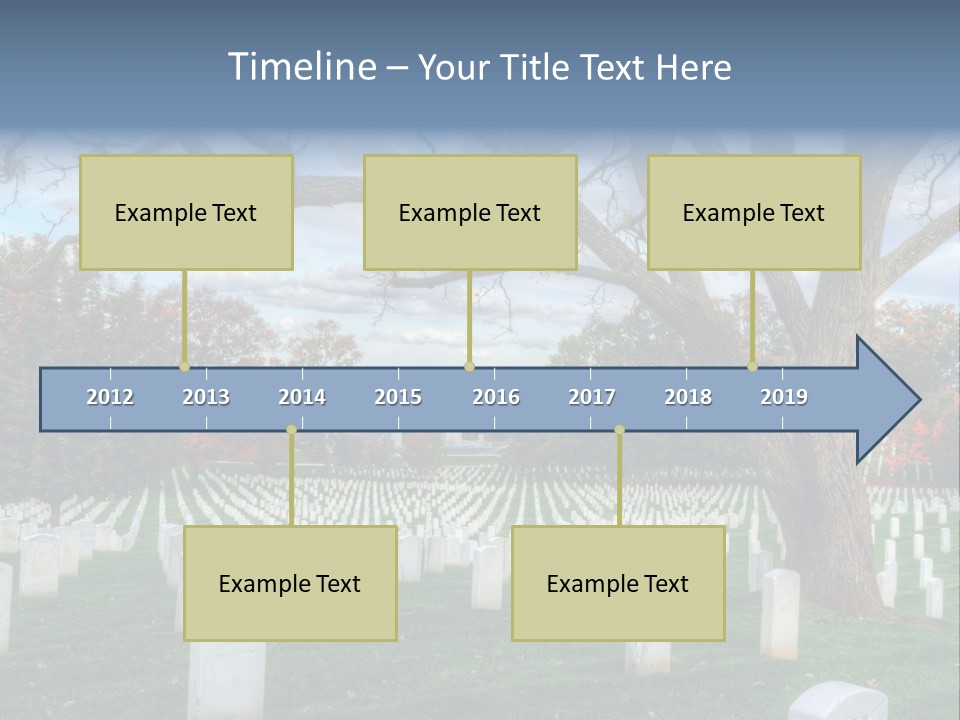 Timeline – Your Title Text Here

Example Text

Example Text

Example Text

2012 2013 2014 2015 2016 2017 2018 2019

Example Text

Example Text